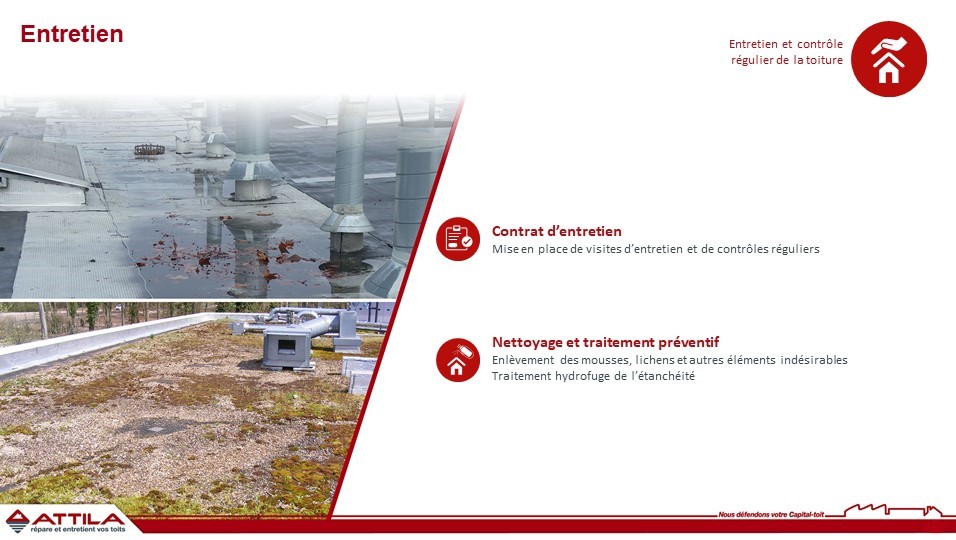 Entretien

Entretien et contrôle régulier de la toiture

Contrat d'entretien
Mise en place de visites d'entretien et de contrôles réguliers

Nettoyage et traitement préventif
Enlèvement des mousses, lichens et autres éléments indésirables
Traitement hydrofuge de l'étanchéité

ATTILA
répare et entretient vos toits

Nous défendons votre Capital-toit